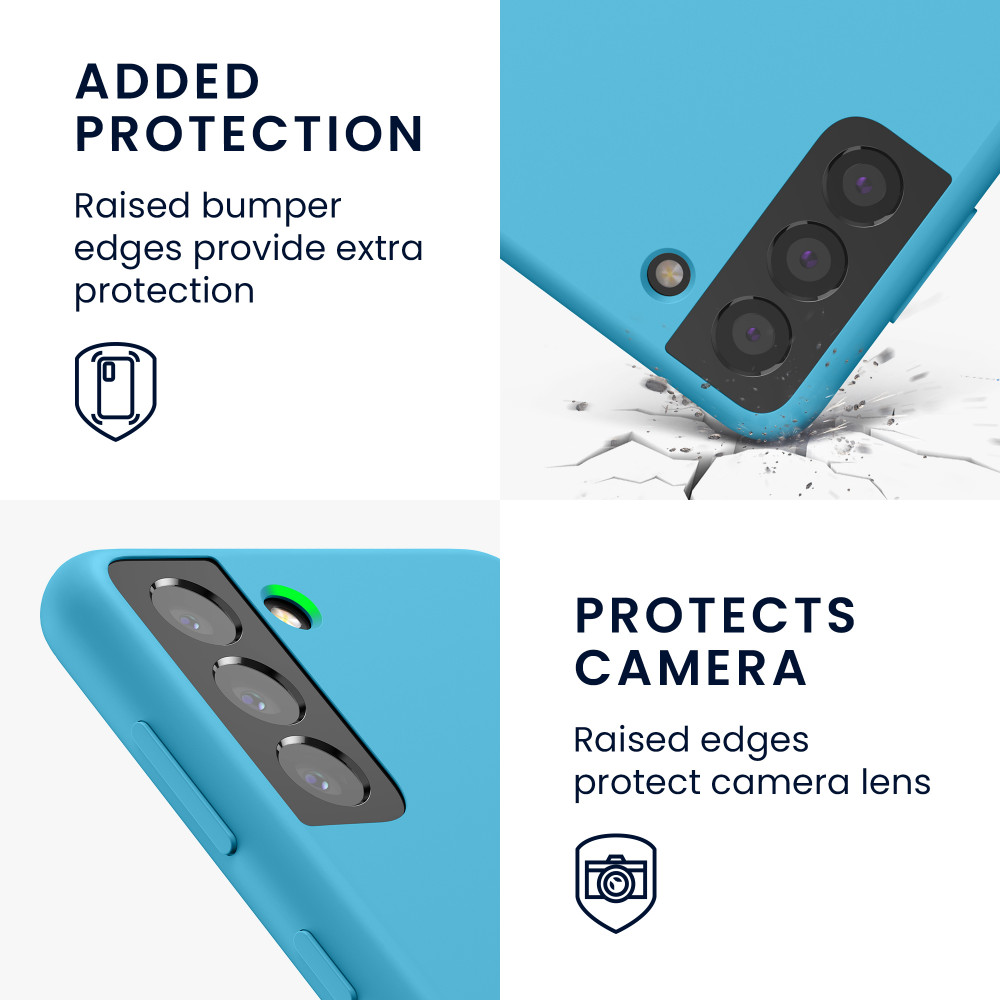 ADDED PROTECTION

Raised bumper edges provide extra protection

PROTECTS CAMERA

Raised edges protect camera lens